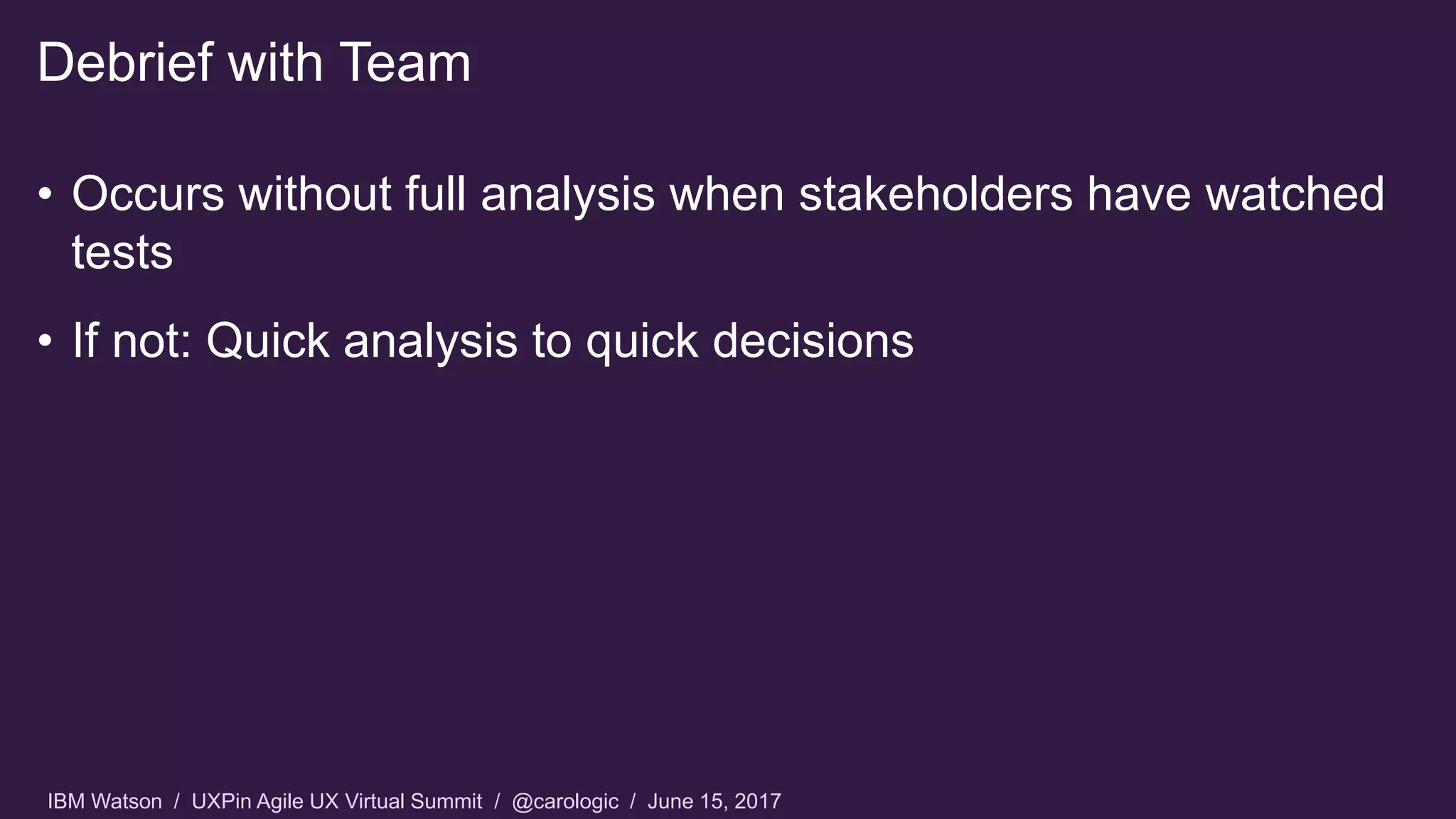 Debrief with Team

• Occurs without full analysis when stakeholders have watched tests

• If not: Quick analysis to quick decisions

IBM Watson / UXPin Agile UX Virtual Summit / @carologic / June 15, 2017